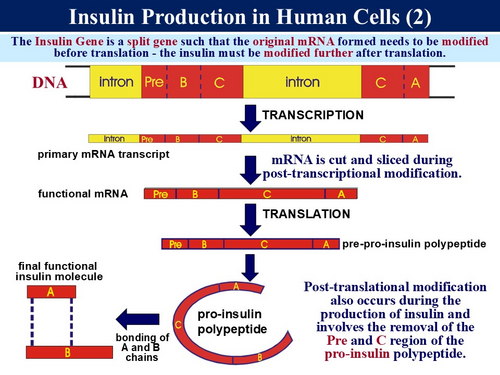 Insulin Production in Human Cells (2)

The Insulin Gene is a split gene such that the original mRNA formed needs to be modified before translation - the insulin must be modified further after translation.

DNA

intron Pre B C intron C A

TRANSCRIPTION

Intron Pre B C Intron C A

primary mRNA transcript

mRNA is cut and sliced during post-transcriptional modification.

functional mRNA

Pre B C A

TRANSLATION

Pre B C A

pre-pro-insulin polypeptide

final functional insulin molecule

A

B

bonding of A and B chains

A

C

B

pro-insulin polypeptide

Post-translational modification also occurs during the production of insulin and involves the removal of the Pre and C region of the pro-insulin polypeptide.